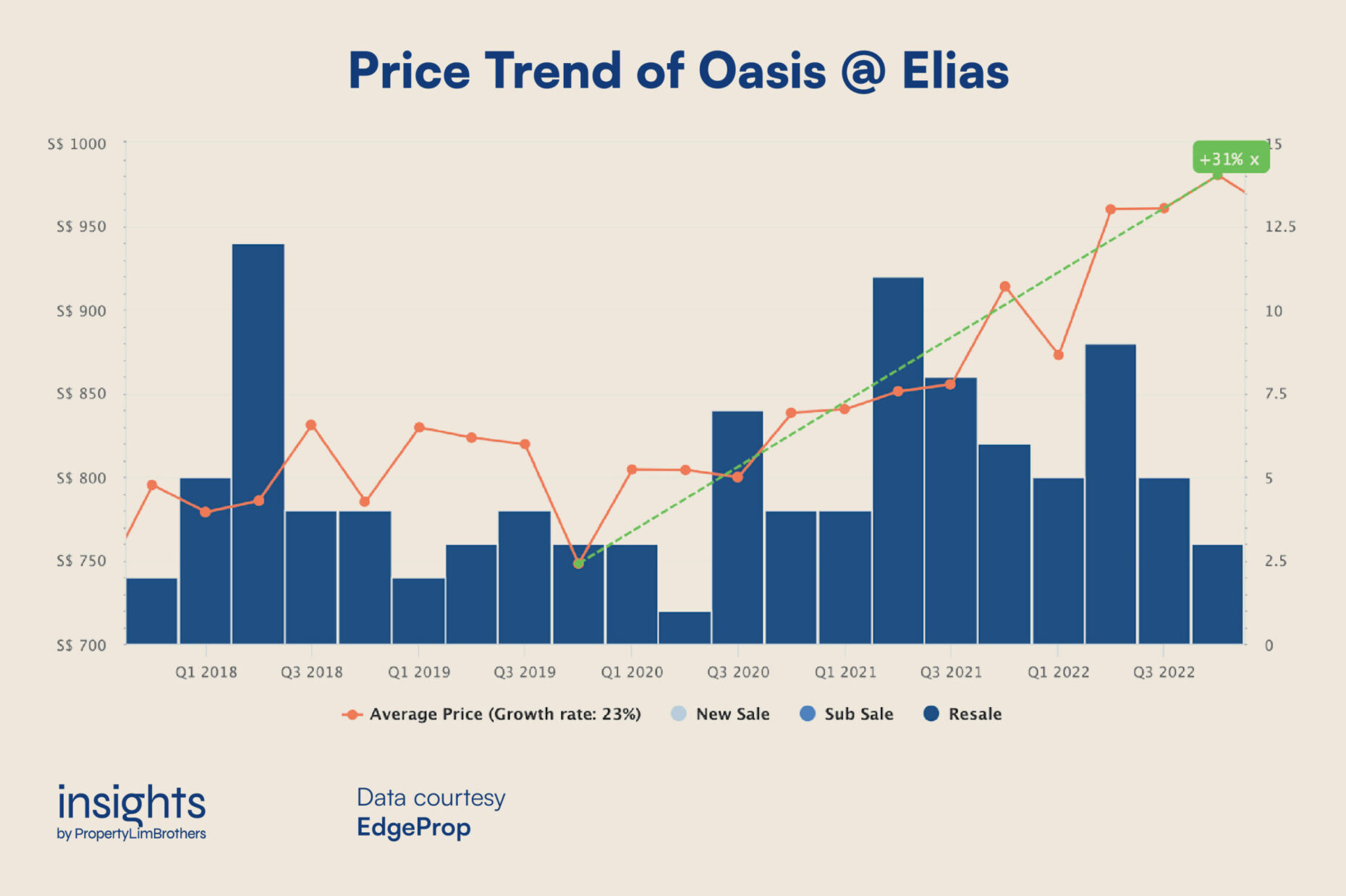 Price Trend of Oasis @ Elias

S$ 1000
S$ 950
S$ 900
S$ 850
S$ 800
S$ 750
S$ 700

15
12.5
10
7.5
5
2.5
0

+31% x

Q1 2018
Q3 2018
Q1 2019
Q3 2019
Q1 2020
Q3 2020
Q1 2021
Q3 2021
Q1 2022
Q3 2022

Average Price (Growth rate: 23%)
New Sale
Sub Sale
Resale

insights
by PropertyLimBrothers

Data courtesy
EdgeProp